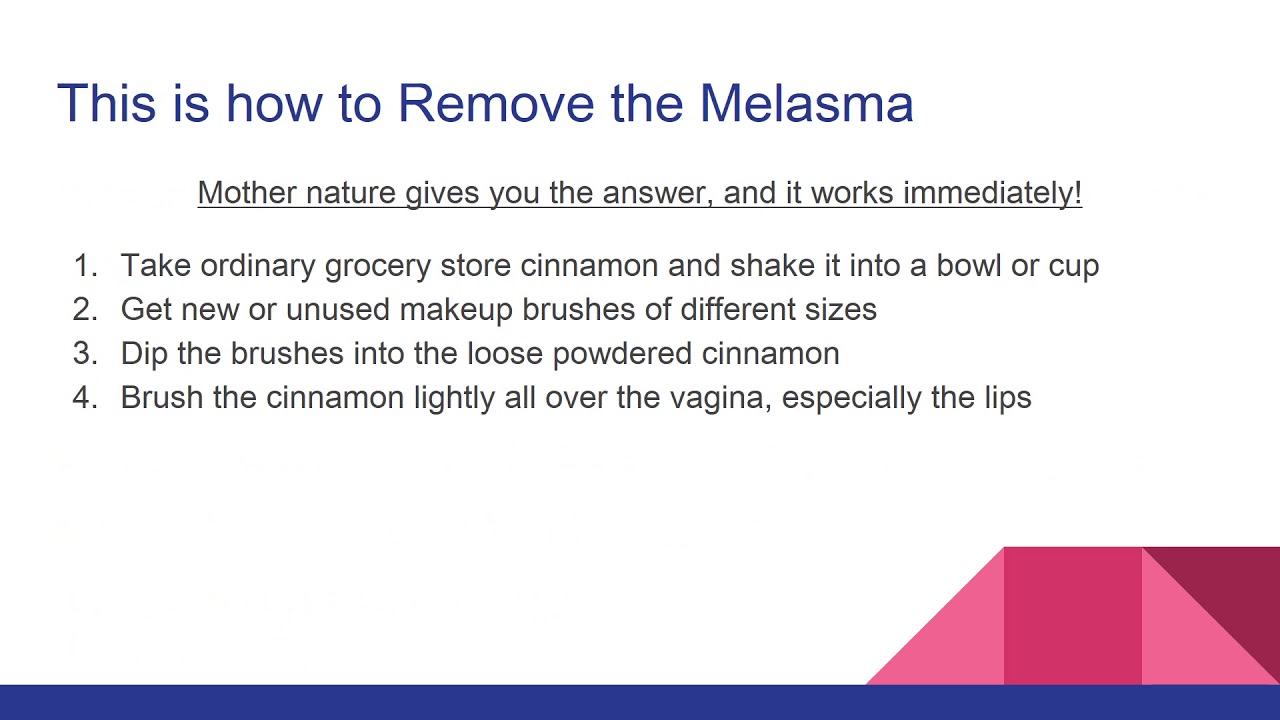 This is how to Remove the Melasma

Mother nature gives you the answer, and it works immediately!

1. Take ordinary grocery store cinnamon and shake it into a bowl or cup
2. Get new or unused makeup brushes of different sizes
3. Dip the brushes into the loose powdered cinnamon
4. Brush the cinnamon lightly all over the vagina, especially the lips